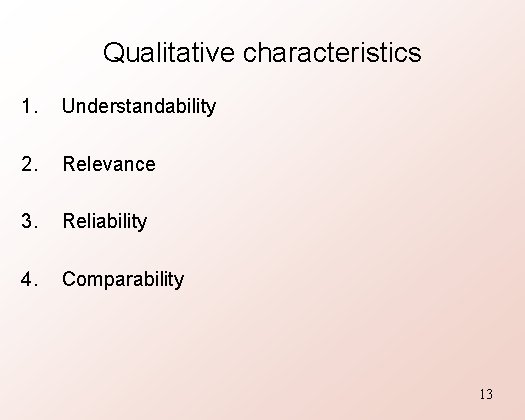 Qualitative characteristics

1. Understandability

2. Relevance

3. Reliability

4. Comparability

13